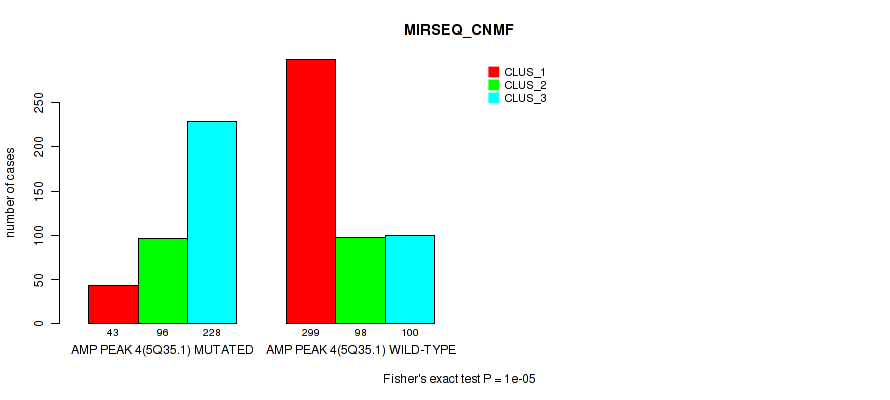 MIRSEQ_CNMF

CLUS_1
CLUS_2
CLUS_3

number of cases

0
50
100
150
200
250

43 96 228
AMP PEAK 4(5Q35.1) MUTATED

299 98 100
AMP PEAK 4(5Q35.1) WILD-TYPE

Fisher's exact test P = 1e-05